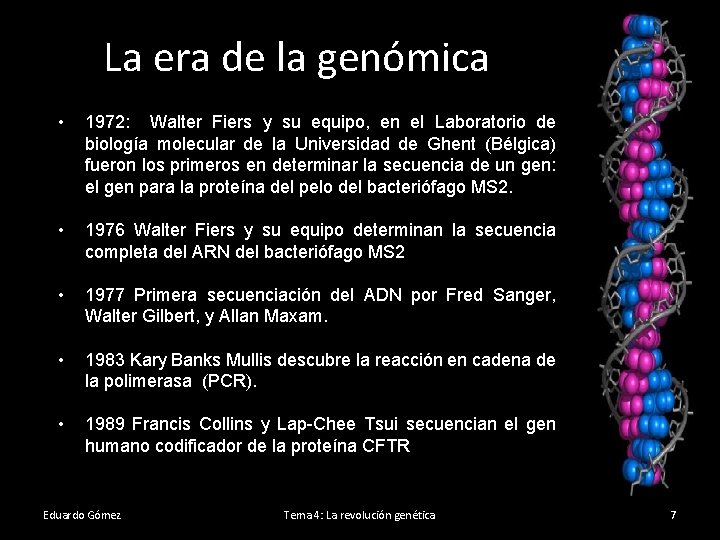 La era de la genómica

• 1972: Walter Fiers y su equipo, en el Laboratorio de biología molecular de la Universidad de Ghent (Bélgica) fueron los primeros en determinar la secuencia de un gen: el gen para la proteína del pelo del bacteriófago MS2.

• 1976 Walter Fiers y su equipo determinan la secuencia completa del ARN del bacteriófago MS2

• 1977 Primera secuenciación del ADN por Fred Sanger, Walter Gilbert, y Allan Maxam.

• 1983 Kary Banks Mullis descubre la reacción en cadena de la polimerasa (PCR).

• 1989 Francis Collins y Lap-Chee Tsui secuencian el gen humano codificador de la proteína CFTR

Eduardo Gómez

Tema 4: La revolución genética

7